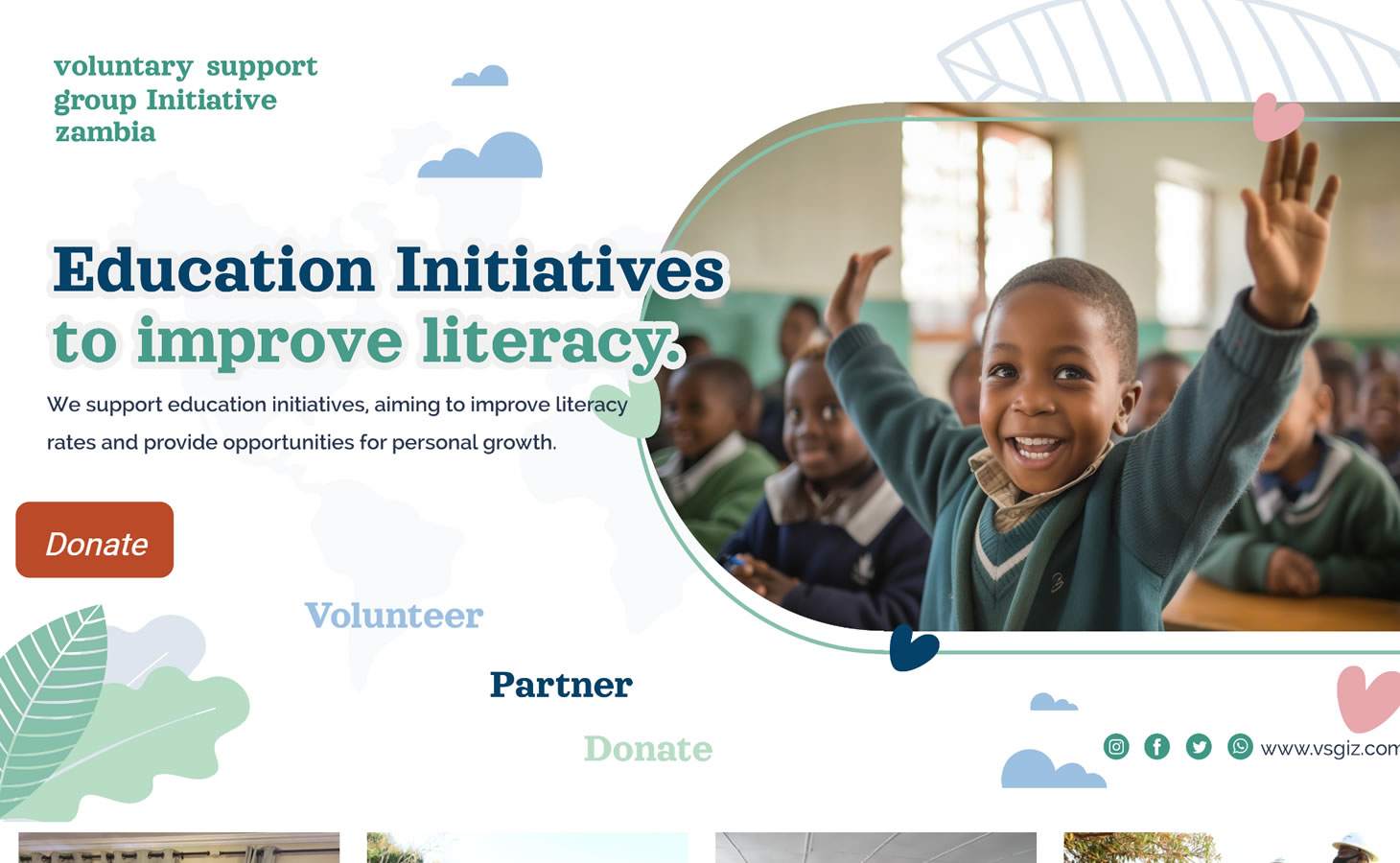 voluntary support group Initiative zambia

Education Initiatives to improve literacy.

We support education initiatives, aiming to improve literacy rates and provide opportunities for personal growth.

Donate

Volunteer

Partner

Donate

www.vsgiz.com